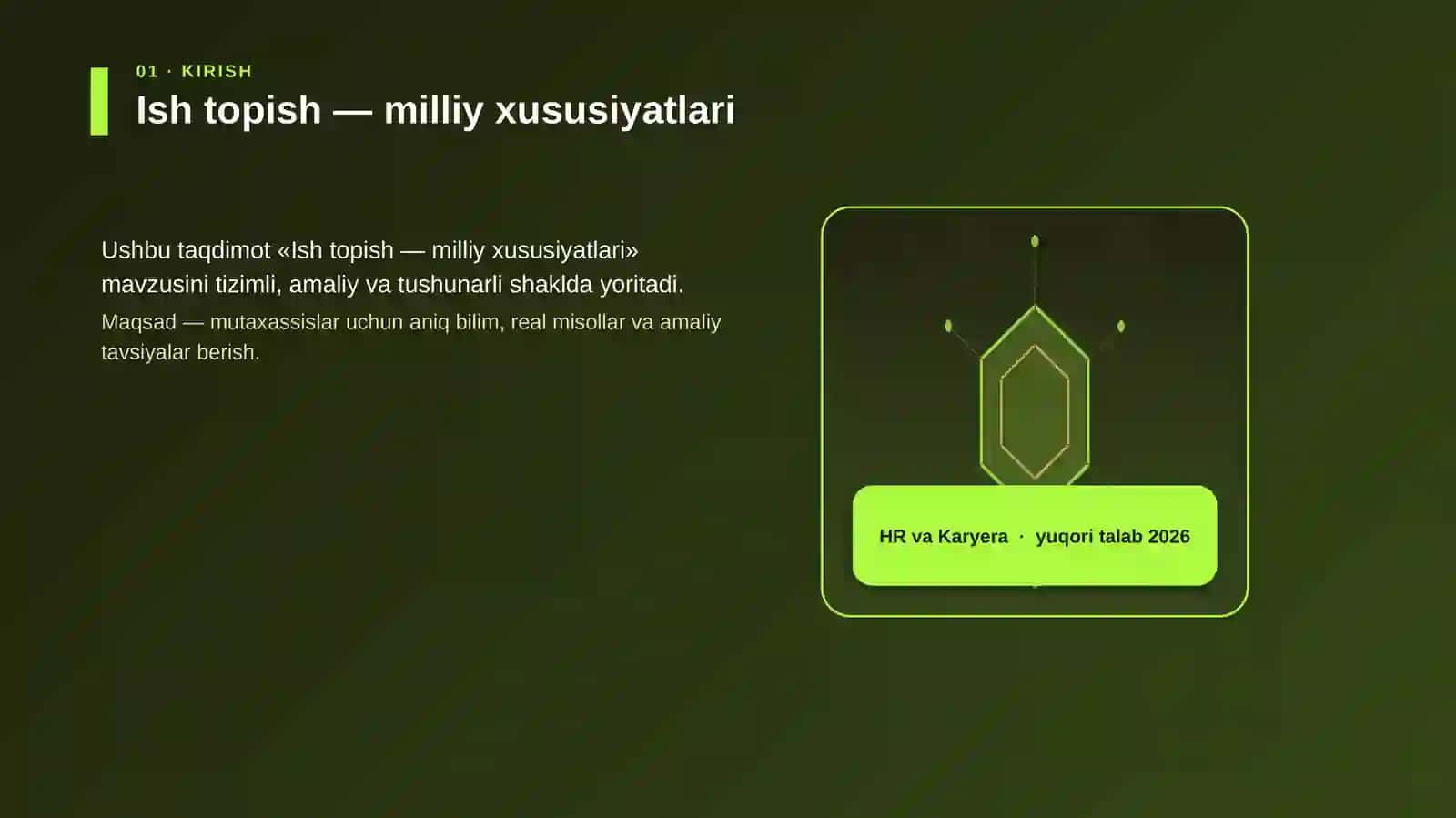 01 · KIRISH

Ish topish — milliy xususiyatlari

Ushbu taqdimot «Ish topish — milliy xususiyatlari» mavzusini tizimli, amaliy va tushunarli shaklda yoritadi.

Maqsad — mutaxassislar uchun aniq bilim, real misollar va amaliy tavsiyalar berish.

HR va Karyera · yuqori talab 2026